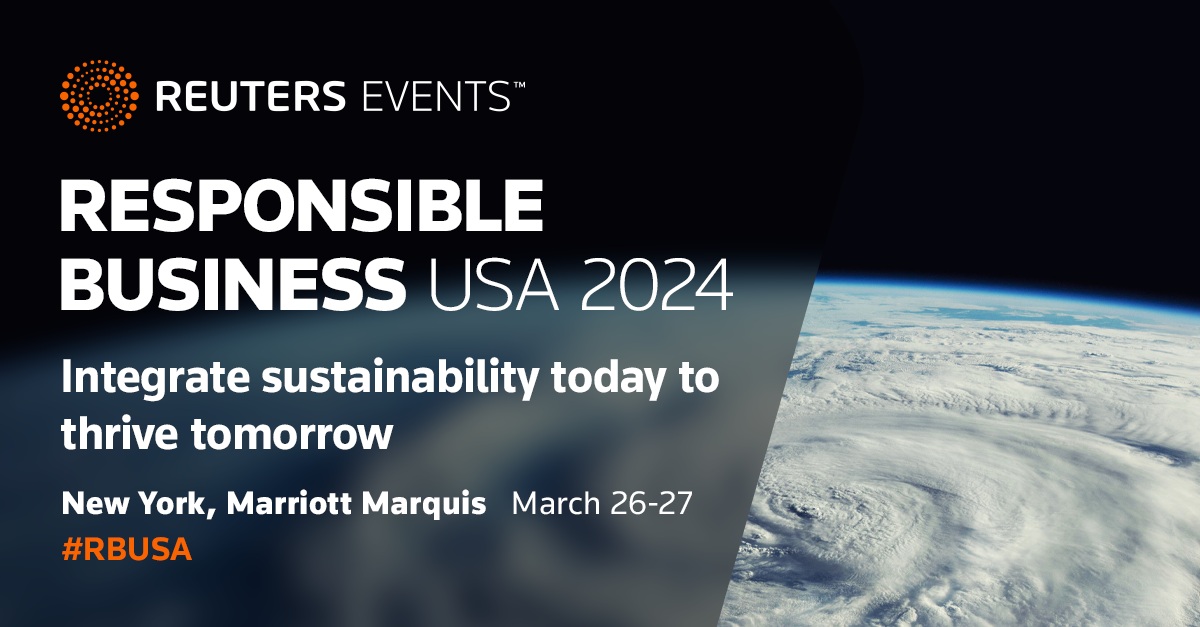 REUTERS EVENTS™

RESPONSIBLE BUSINESS USA 2024

Integrate sustainability today to thrive tomorrow

New York, Marriott Marquis March 26-27

#RBUSA